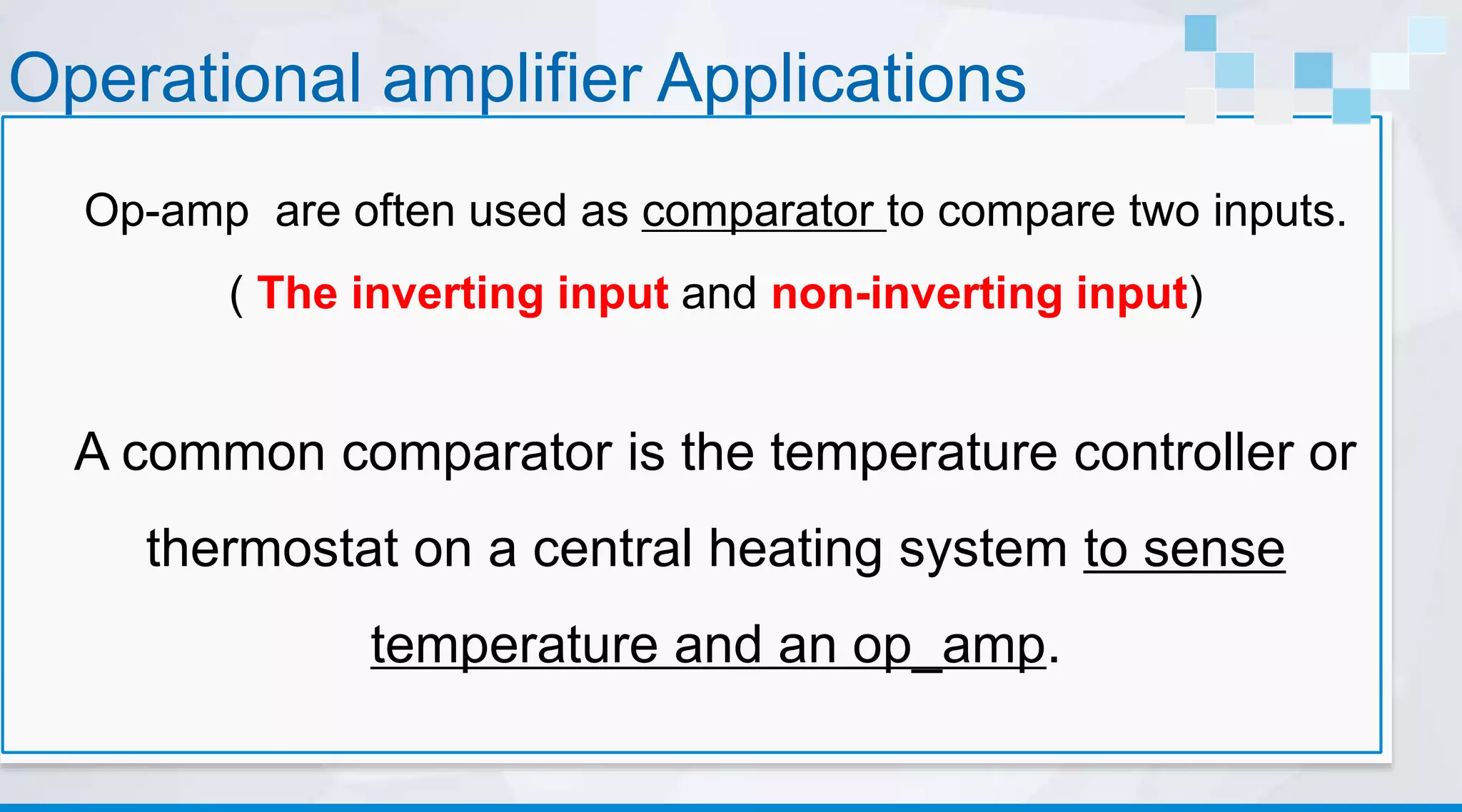 Operational amplifier Applications

Op-amp are often used as comparator to compare two inputs. ( The inverting input and non-inverting input)

A common comparator is the temperature controller or thermostat on a central heating system to sense temperature and an op_amp.